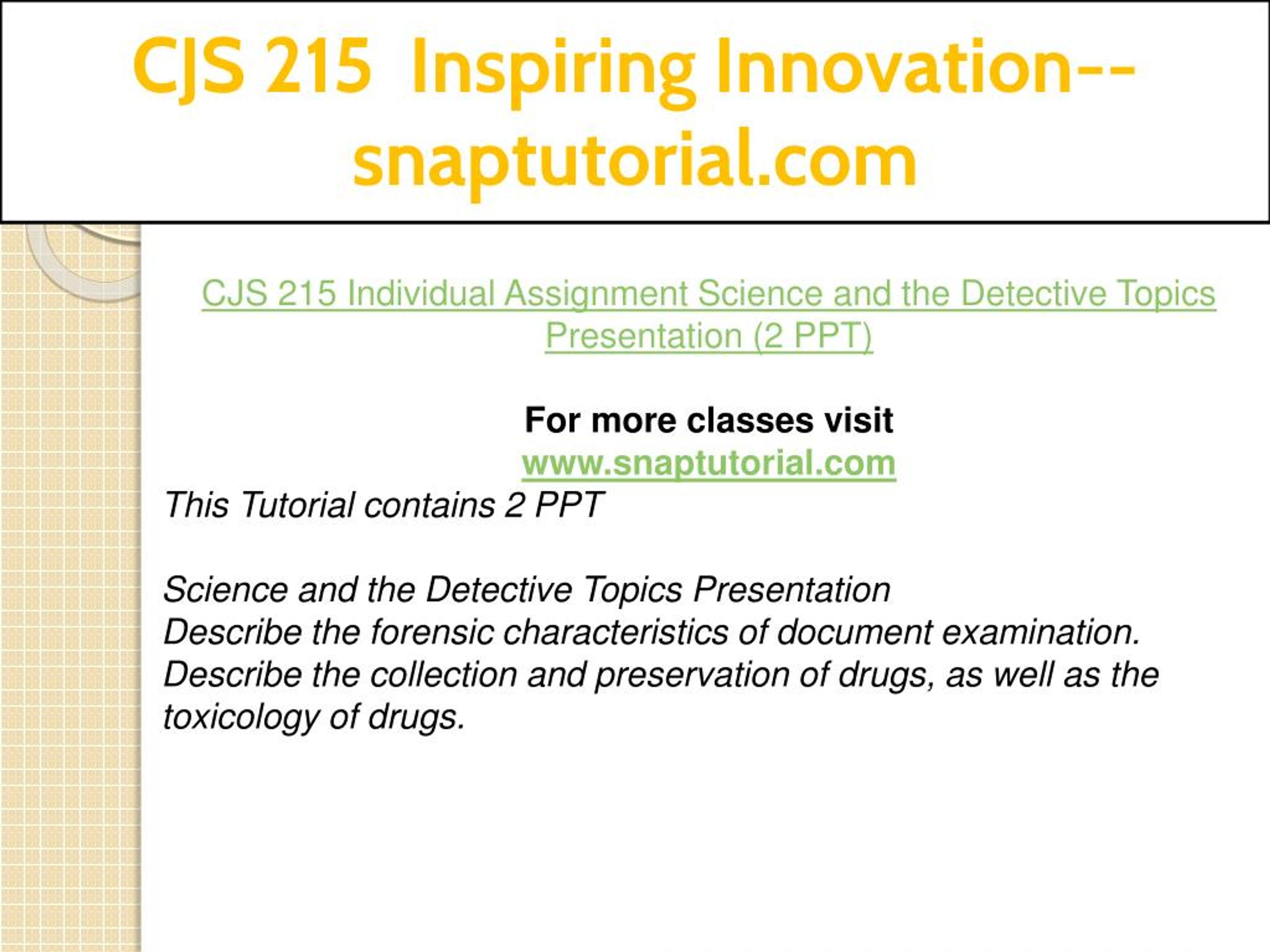 CJS 215 Inspiring Innovation--snaptutorial.com

CJS 215 Individual Assignment Science and the Detective Topics Presentation (2 PPT)

For more classes visit
www.snaptutorial.com
This Tutorial contains 2 PPT

Science and the Detective Topics Presentation
Describe the forensic characteristics of document examination.
Describe the collection and preservation of drugs, as well as the toxicology of drugs.